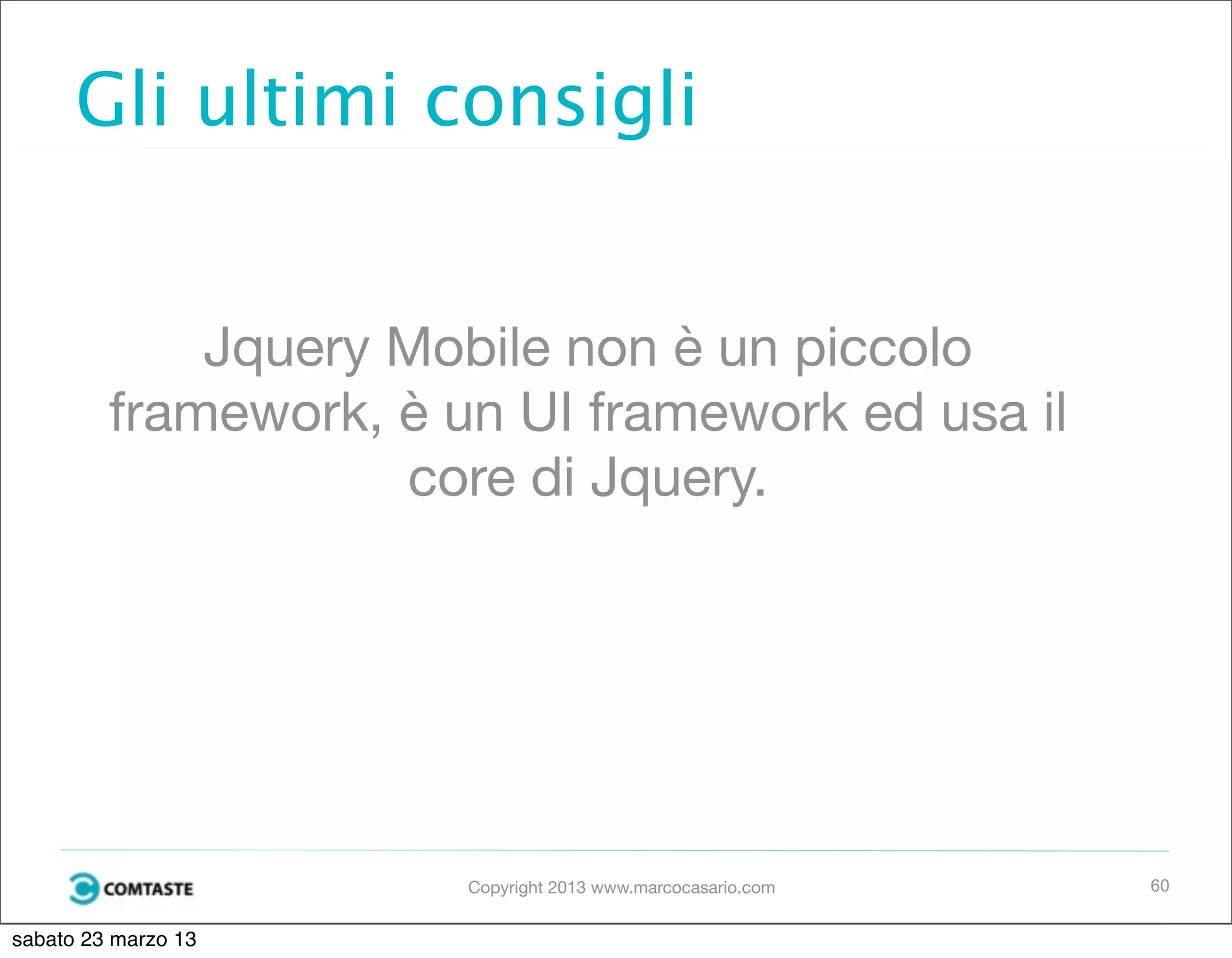 Gli ultimi consigli

Jquery Mobile non è un piccolo framework, è un UI framework ed usa il core di Jquery.

COMTASTE

Copyright 2013 www.marcocasario.com

60

sabato 23 marzo 13